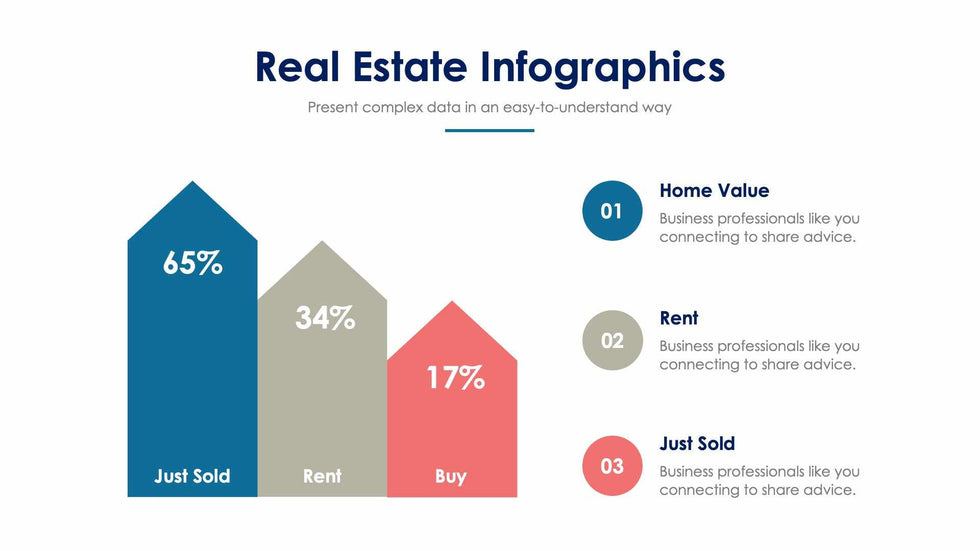 Real Estate Infographics

Present complex data in an easy-to-understand way

65%

Just Sold

34%

Rent

17%

Buy

01

Home Value

Business professionals like you connecting to share advice.

02

Rent

Business professionals like you connecting to share advice.

03

Just Sold

Business professionals like you connecting to share advice.